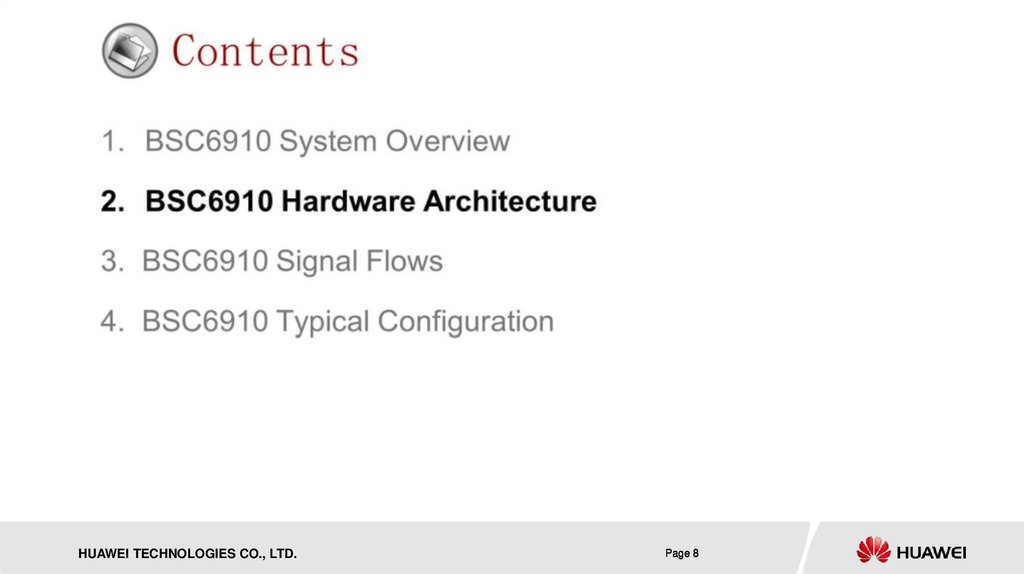 Contents

1. BSC6910 System Overview

2. BSC6910 Hardware Architecture

3. BSC6910 Signal Flows

4. BSC6910 Typical Configuration

HUAWEI TECHNOLOGIES CO., LTD.

Page 8

HUAWEI